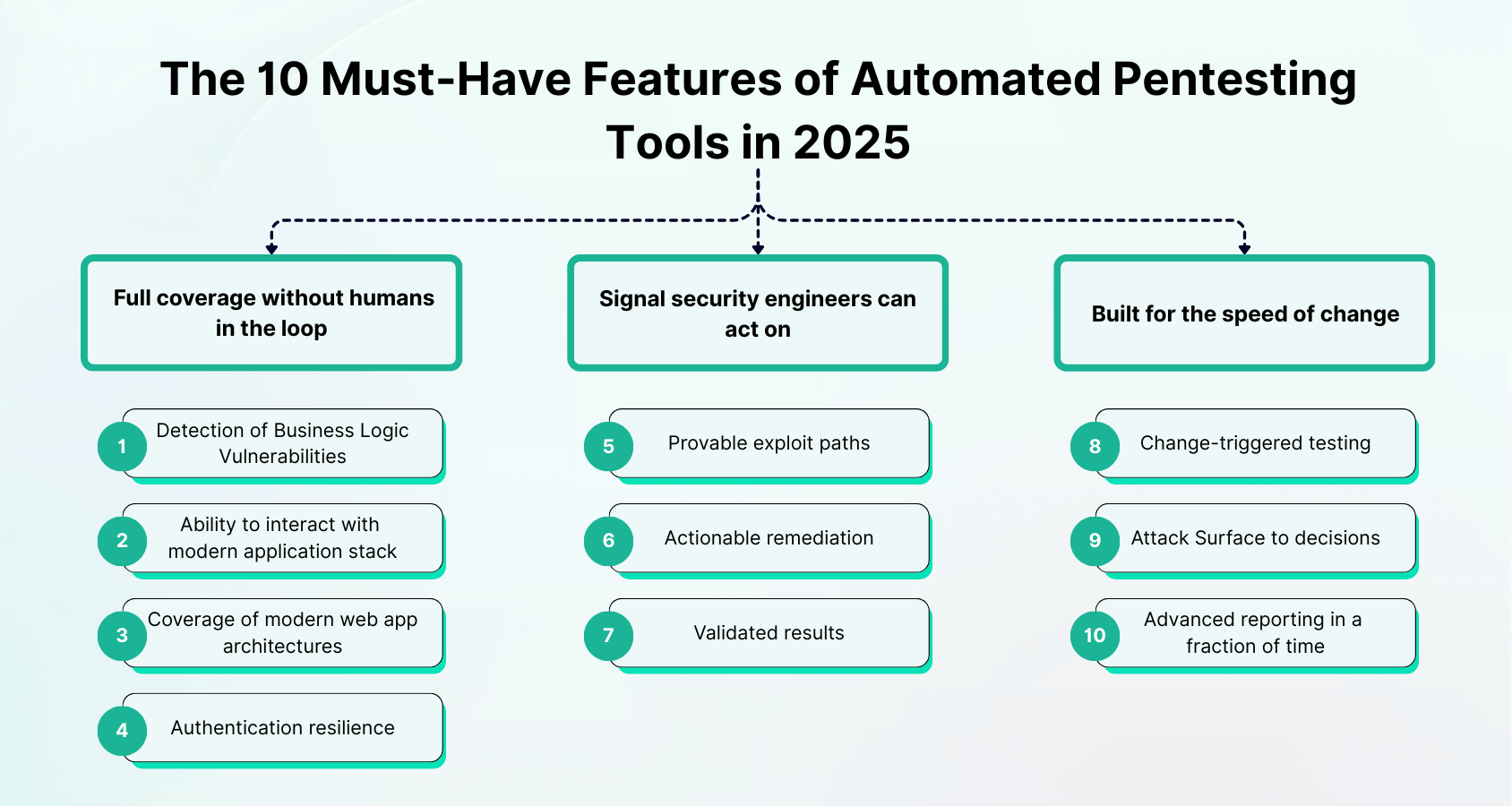 The 10 Must-Have Features of Automated Pentesting Tools in 2025

Full coverage without humans in the loop

1 Detection of Business Logic Vulnerabilities

2 Ability to interact with modern application stack

3 Coverage of modern web app architectures

4 Authentication resilience

Signal security engineers can act on

5 Provable exploit paths

6 Actionable remediation

7 Validated results

Built for the speed of change

8 Change-triggered testing

9 Attack Surface to decisions

10 Advanced reporting in a fraction of time